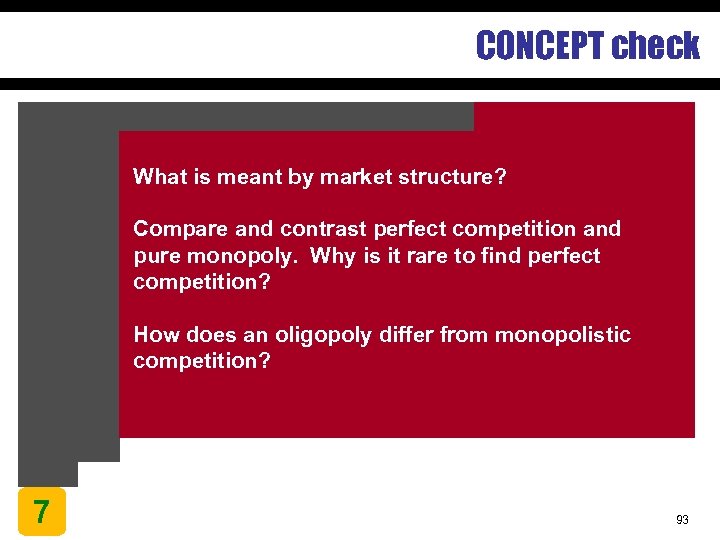 CONCEPT check

What is meant by market structure?

Compare and contrast perfect competition and pure monopoly. Why is it rare to find perfect competition?

How does an oligopoly differ from monopolistic competition?

7

93